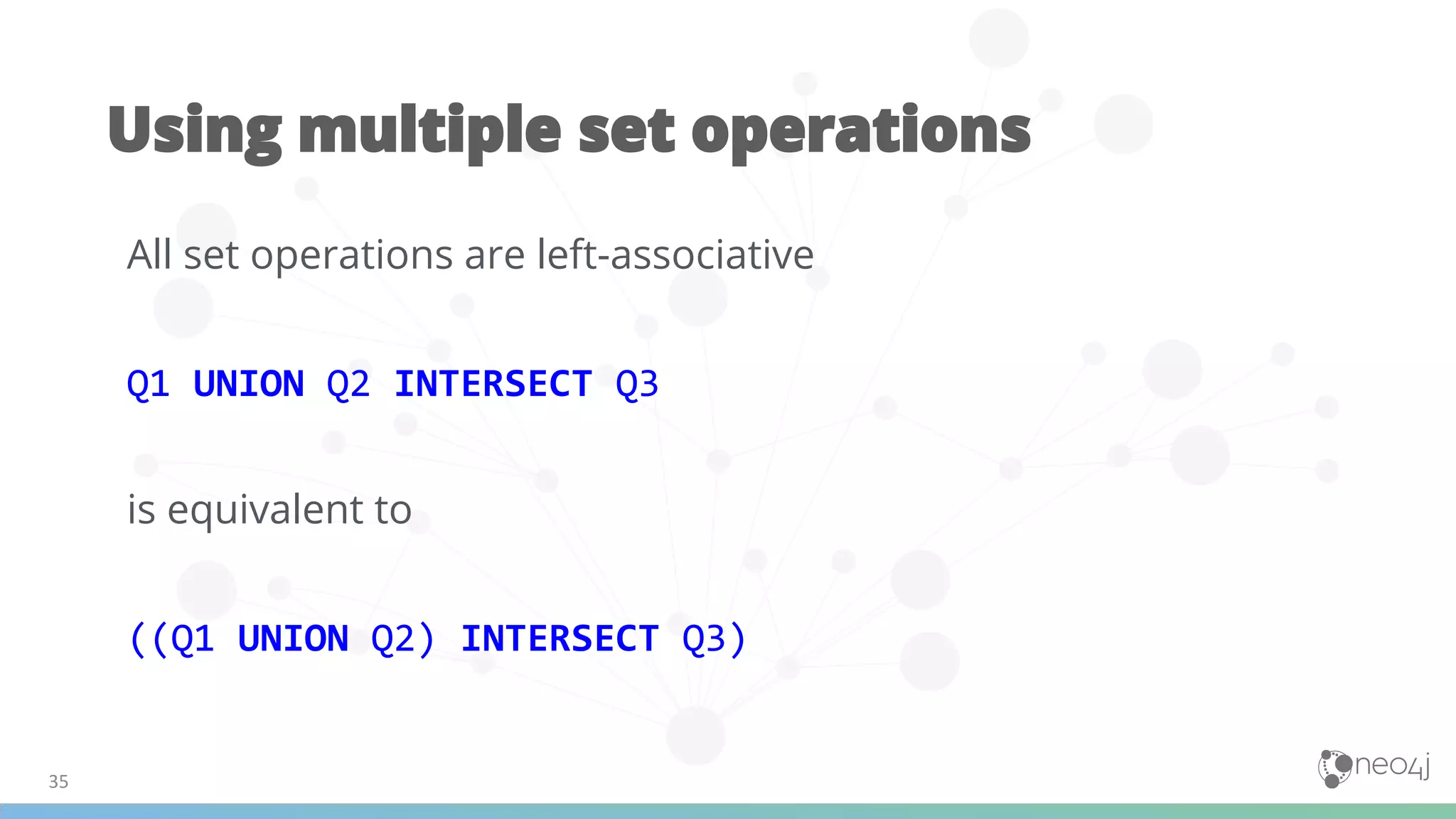 Using multiple set operations

All set operations are left-associative

Q1 UNION Q2 INTERSECT Q3

is equivalent to

((Q1 UNION Q2) INTERSECT Q3)

35

neo4j